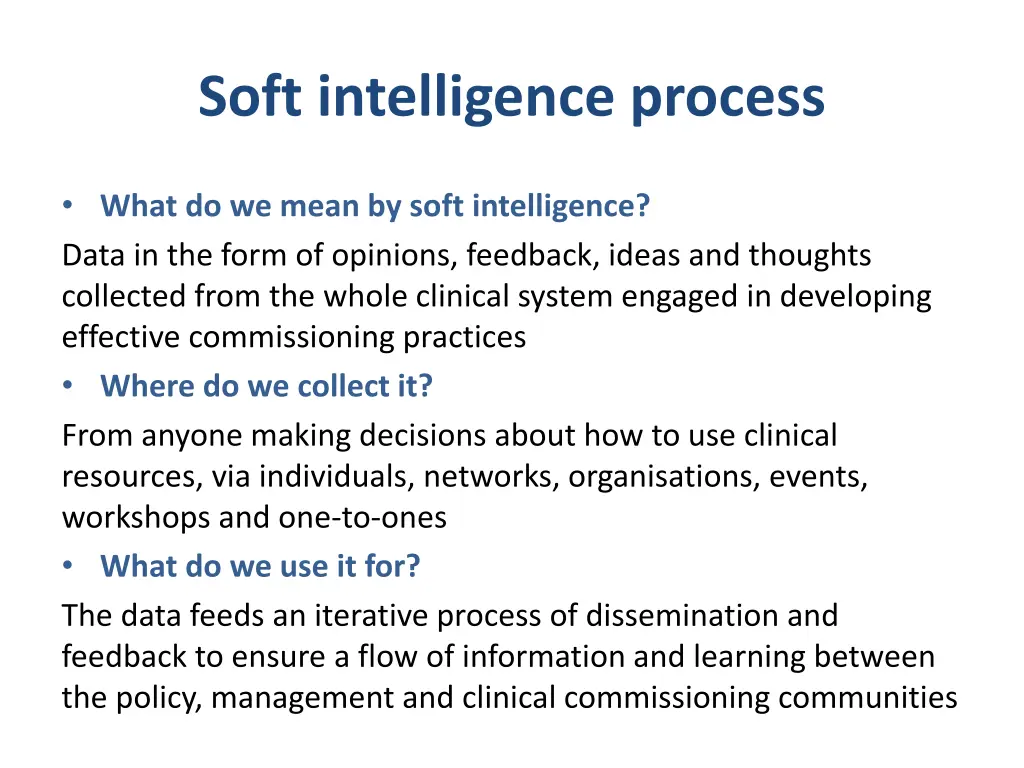 Soft intelligence process

• What do we mean by soft intelligence?

Data in the form of opinions, feedback, ideas and thoughts collected from the whole clinical system engaged in developing effective commissioning practices

• Where do we collect it?

From anyone making decisions about how to use clinical resources, via individuals, networks, organisations, events, workshops and one-to-ones

• What do we use it for?

The data feeds an iterative process of dissemination and feedback to ensure a flow of information and learning between the policy, management and clinical commissioning communities